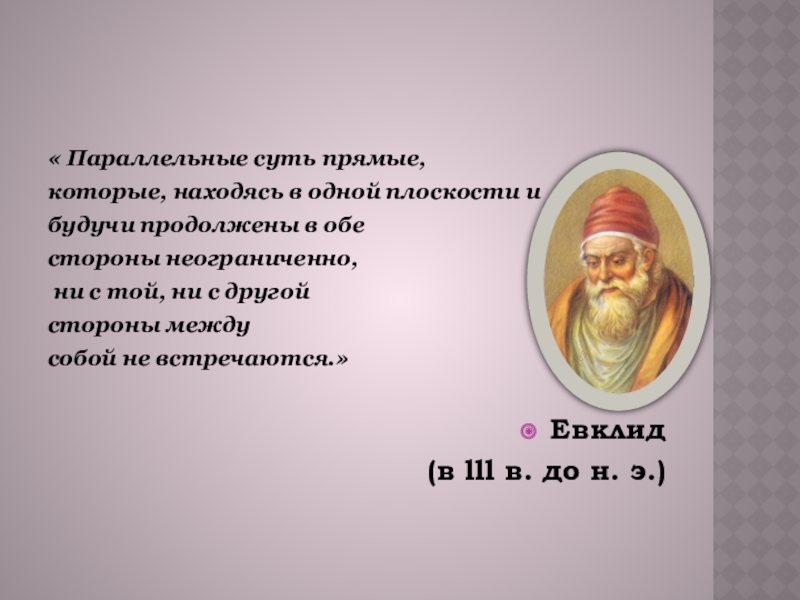 « Параллельные суть прямые, которые, находясь в одной плоскости и будучи продолжены в обе стороны неограниченно, ни с той, ни с другой стороны между собой не встречаются.»

Евклид
(в 111 в. до н. э.)